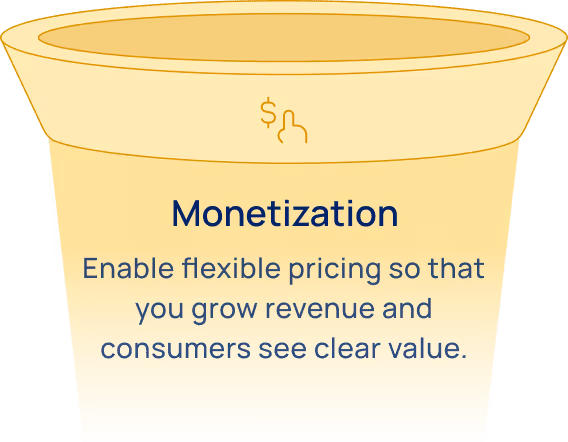 Monetization

Enable flexible pricing so that you grow revenue and consumers see clear value.